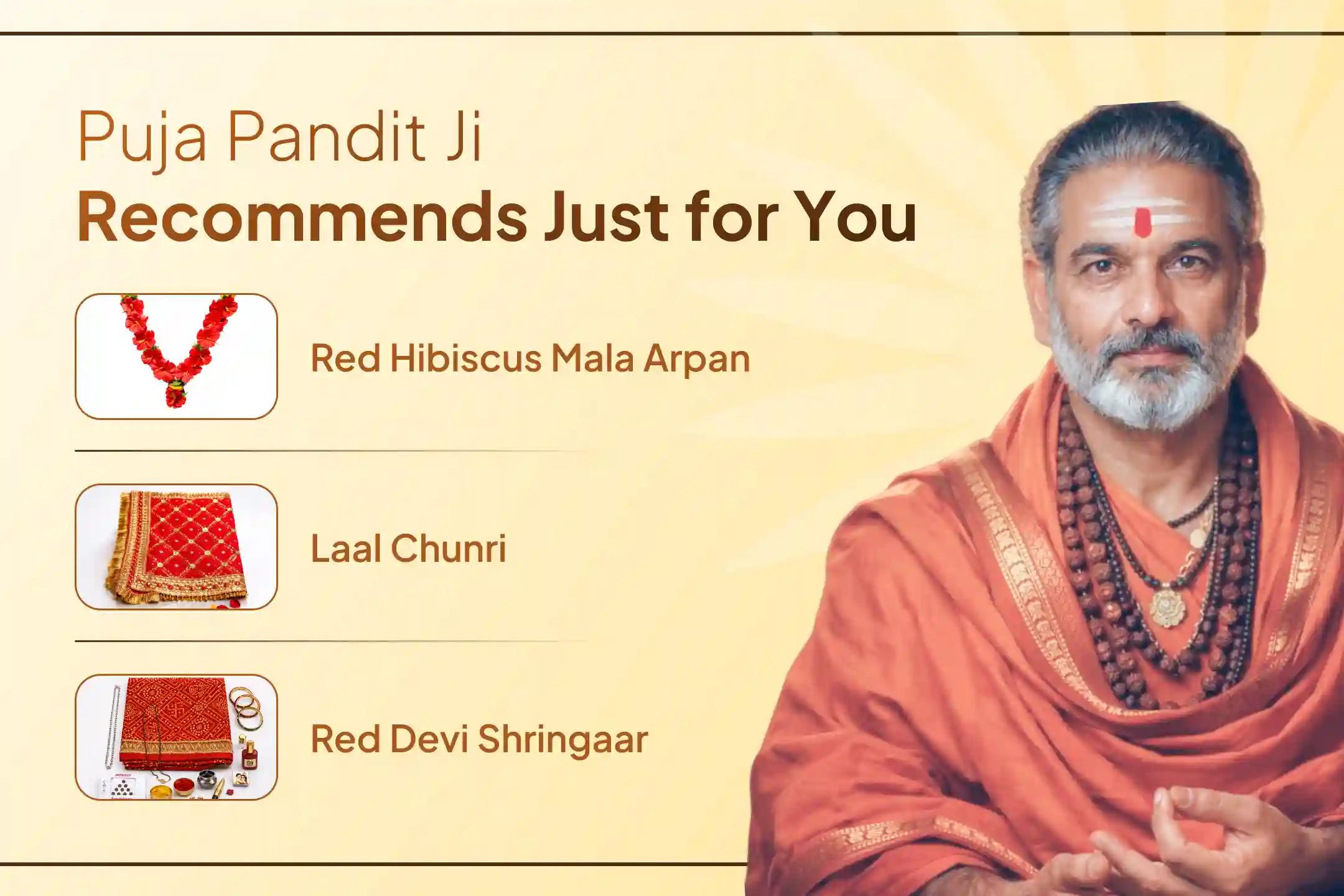 Puja Pandit Ji
Recommends Just for You

Red Hibiscus Mala Arpan

Laal Chunri

Red Devi Shringaar